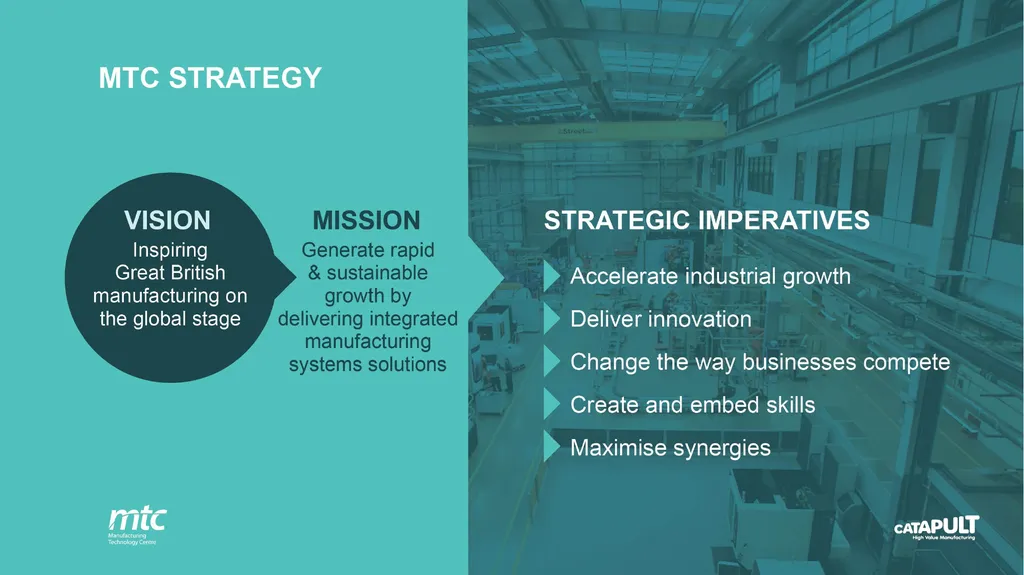 MTC STRATEGY

VISION
Inspiring Great British manufacturing on the global stage

MISSION
Generate rapid & sustainable growth by delivering integrated manufacturing systems solutions

STRATEGIC IMPERATIVES

Accelerate industrial growth

Deliver innovation

Change the way businesses compete

Create and embed skills

Maximise synergies

mtc
Manufacturing Technology Centre

CATAPULT
High Value Manufacturing